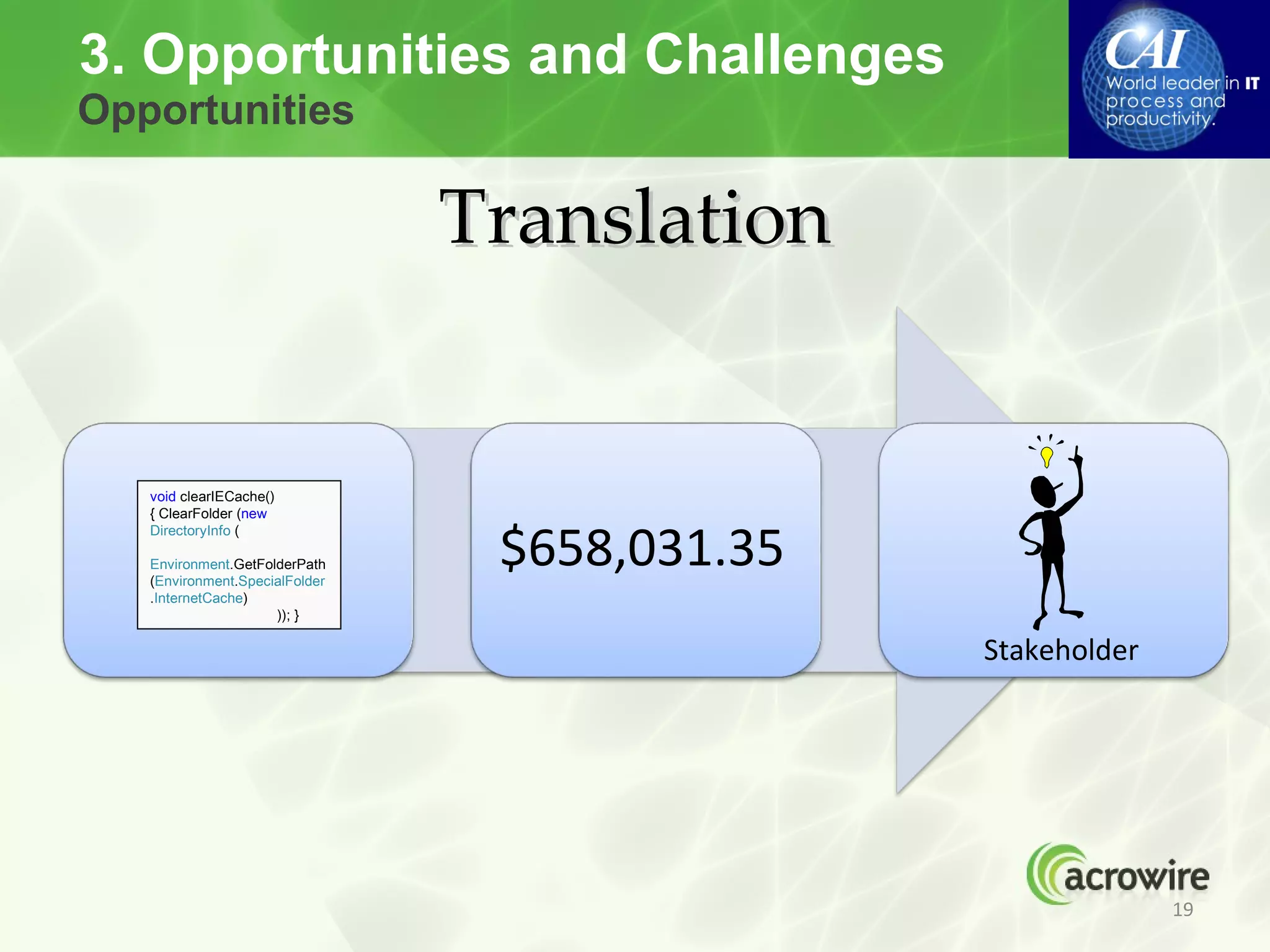 3. Opportunities and Challenges
Opportunities

CAI
World leader in IT process and productivity.

Translation

void clearIECache()
{ ClearFolder (new DirectoryInfo (

Environment.GetFolderPath (Environment.SpecialFolder .InternetCache)
)); }

$658,031.35

Stakeholder

acrowire

19